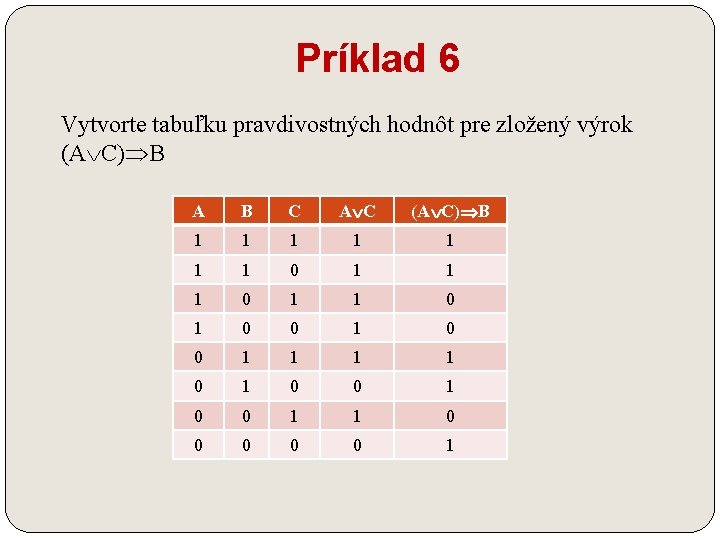 Príklad 6

Vytvorte tabuľku pravdivostných hodnôt pre zložený výrok $(A \vee C) \Rightarrow B$

| A | B | C | $A \vee C$ | $(A \vee C) \Rightarrow B$ |
|---|---|---|---|---|
| 1 | 1 | 1 | 1 | 1 |
| 1 | 1 | 0 | 1 | 1 |
| 1 | 0 | 1 | 1 | 0 |
| 1 | 0 | 0 | 1 | 0 |
| 0 | 1 | 1 | 1 | 1 |
| 0 | 1 | 0 | 0 | 1 |
| 0 | 0 | 1 | 1 | 0 |
| 0 | 0 | 0 | 0 | 1 |